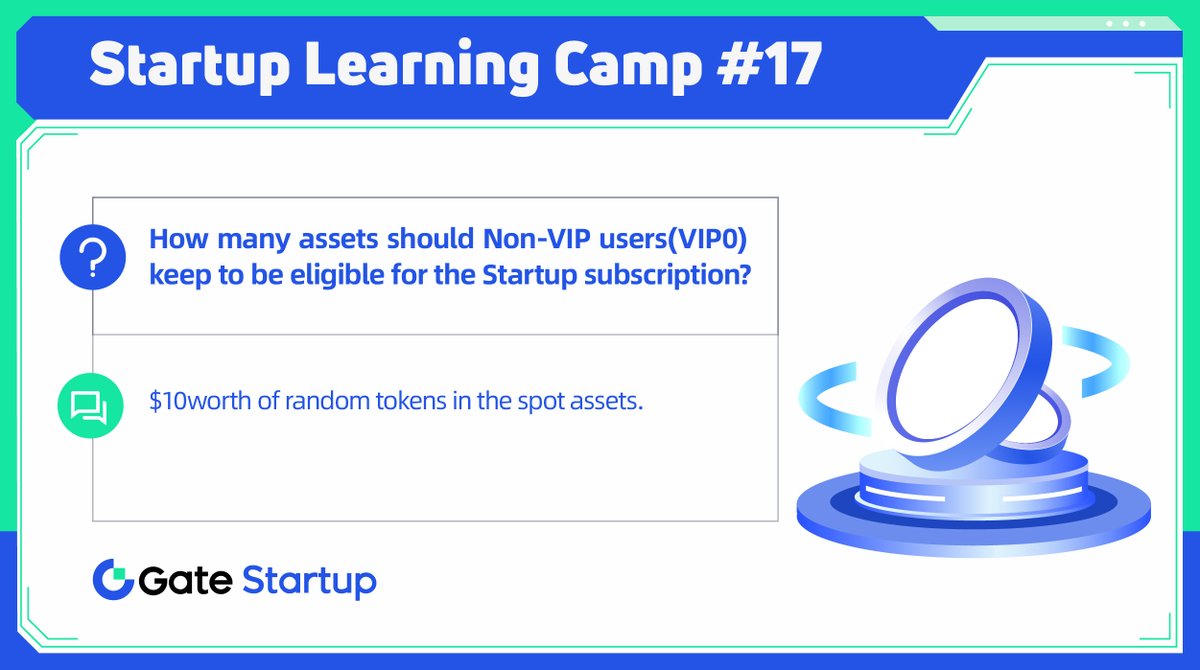 Startup Learning Camp #17

How many assets should Non-VIP users(VIP0) keep to be eligible for the Startup subscription?

\$10worth of random tokens in the spot assets.

Gate Startup